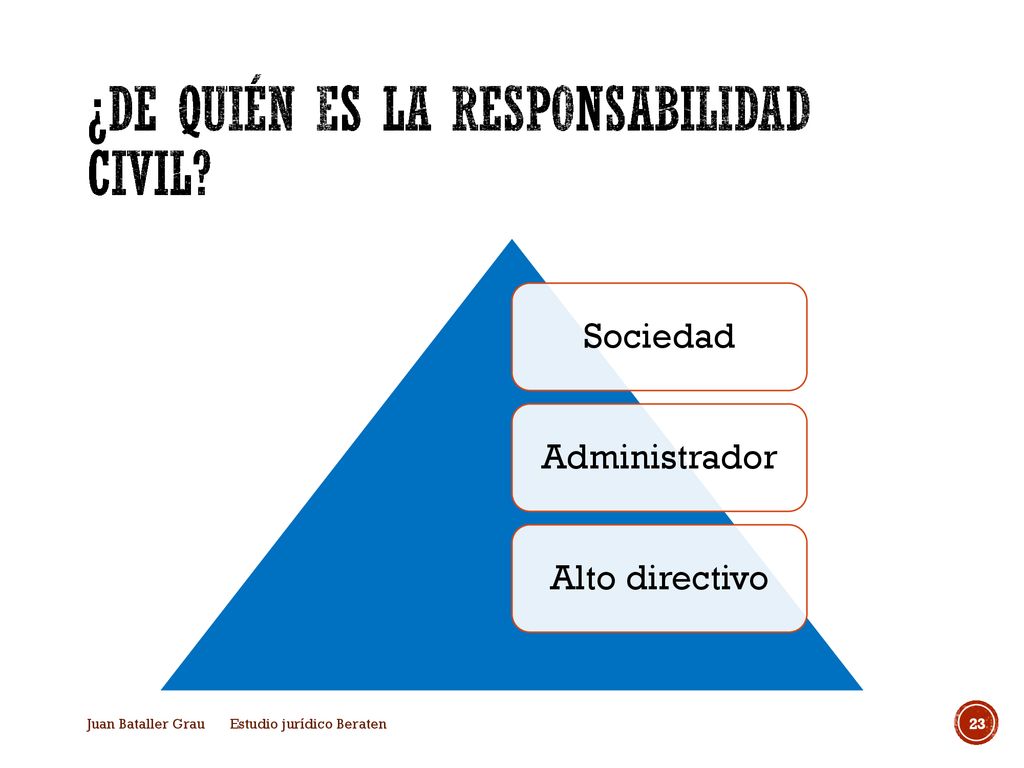 ¿DE QUIÉN ES LA RESPONSABILIDAD CIVIL?

Sociedad

Administrador

Alto directivo

Juan Bataller Grau Estudio jurídico Beraten

23